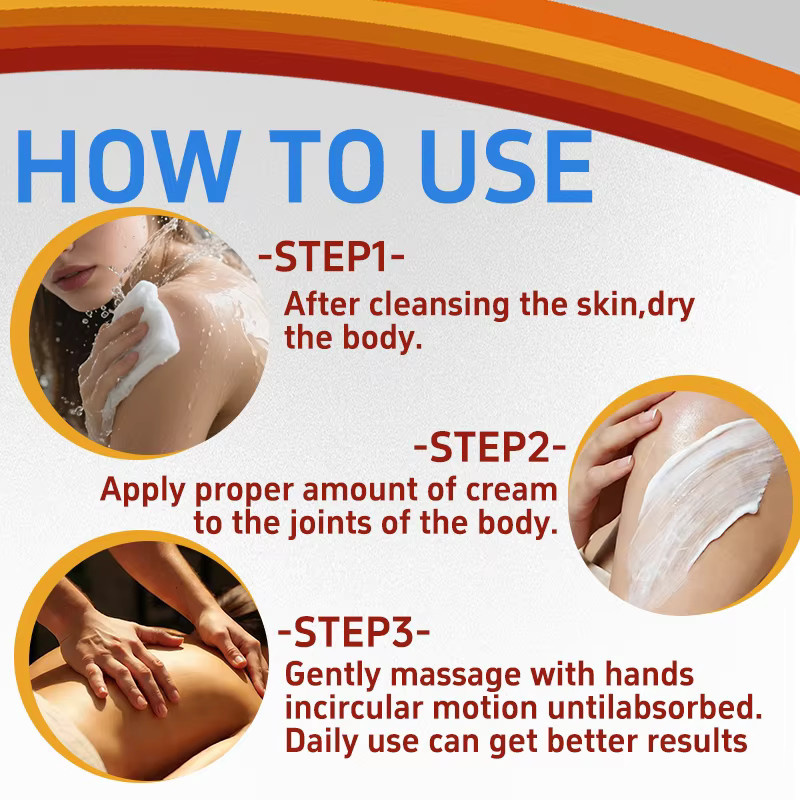 HOW TO USE

-STEP1-
After cleansing the skin,dry the body.

-STEP2-
Apply proper amount of cream to the joints of the body.

-STEP3-
Gently massage with hands incircular motion untilabsorbed. Daily use can get better results